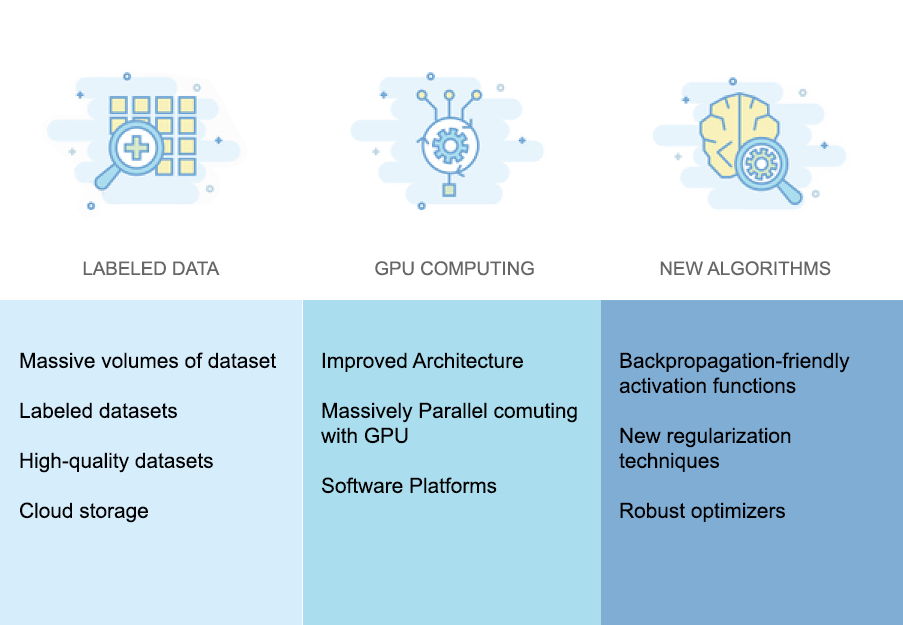 LABELED DATA

Massive volumes of dataset

Labeled datasets

High-quality datasets

Cloud storage

GPU COMPUTING

Improved Architecture

Massively Parallel comuting with GPU

Software Platforms

NEW ALGORITHMS

Backpropagation-friendly activation functions

New regularization techniques

Robust optimizers